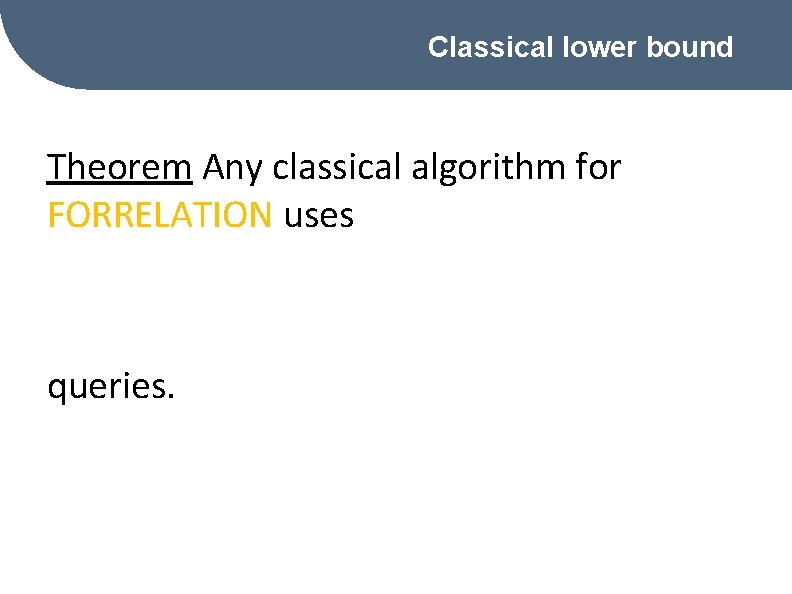 Classical lower bound

Theorem Any classical algorithm for FORRELATION uses

queries.